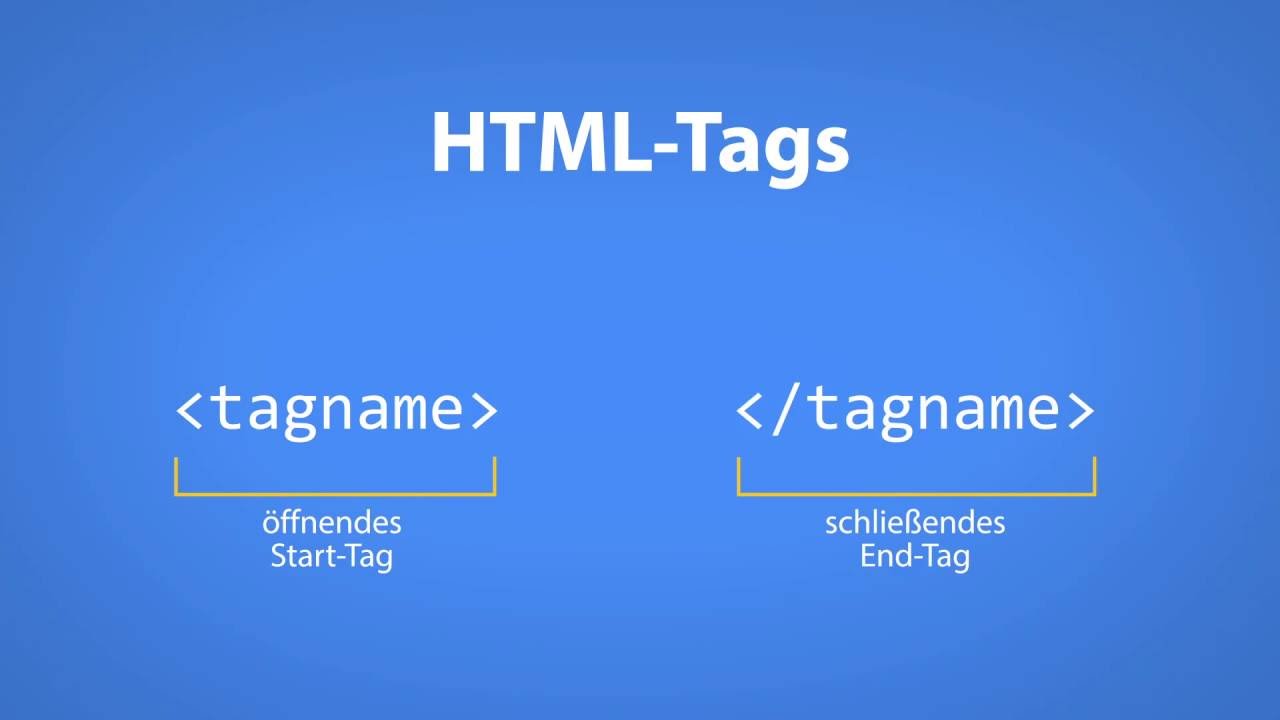 HTML-Tags

<tagname>

öffnendes
Start-Tag

</tagname>

schließendes
End-Tag